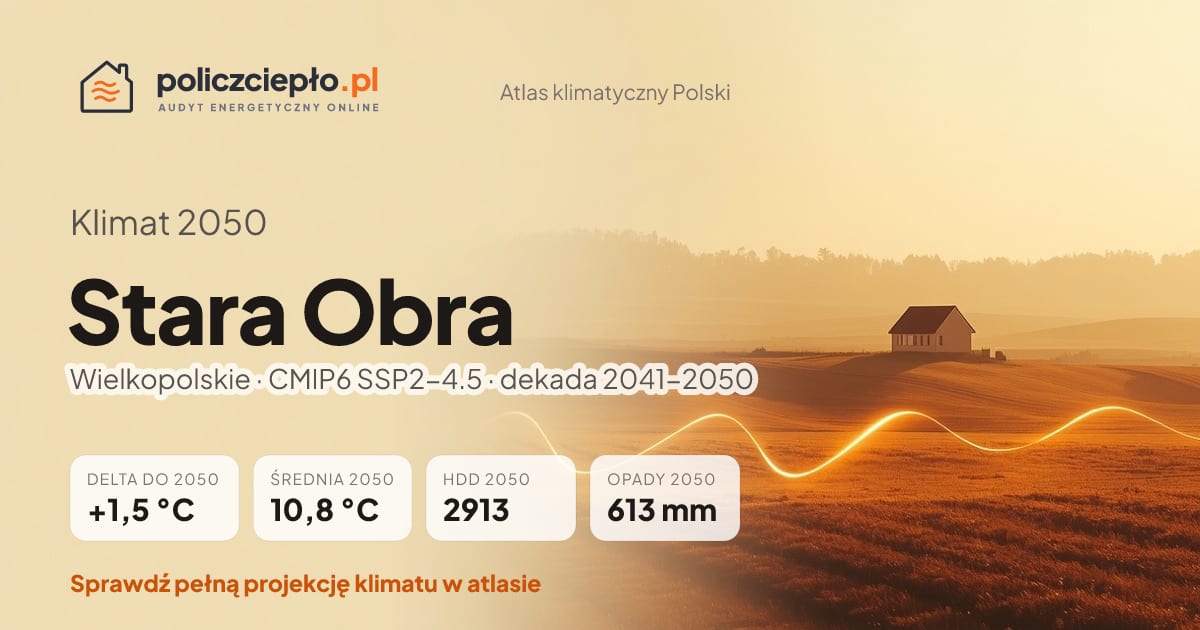 policzciepło.pl
AUDYT ENERGETYCZNY ONLINE

Atlas klimatyczny Polski

Klimat 2050

Stara Obra

Wielkopolskie · CMIP6 SSP2–4.5 · dekada 2041–2050

DELTA DO 2050
+1,5 °C

ŚREDNIA 2050
10,8 °C

HDD 2050
2913

OPADY 2050
613 mm

Sprawdź pełną projekcję klimatu w atlasie